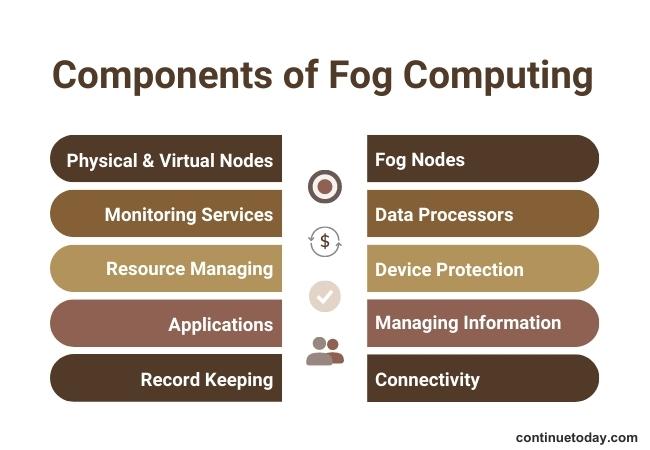 Components of Fog Computing

Physical & Virtual Nodes

Monitoring Services

Resource Managing

Applications

Record Keeping

$

Fog Nodes

Data Processors

Device Protection

Managing Information

Connectivity

continuetoday.com